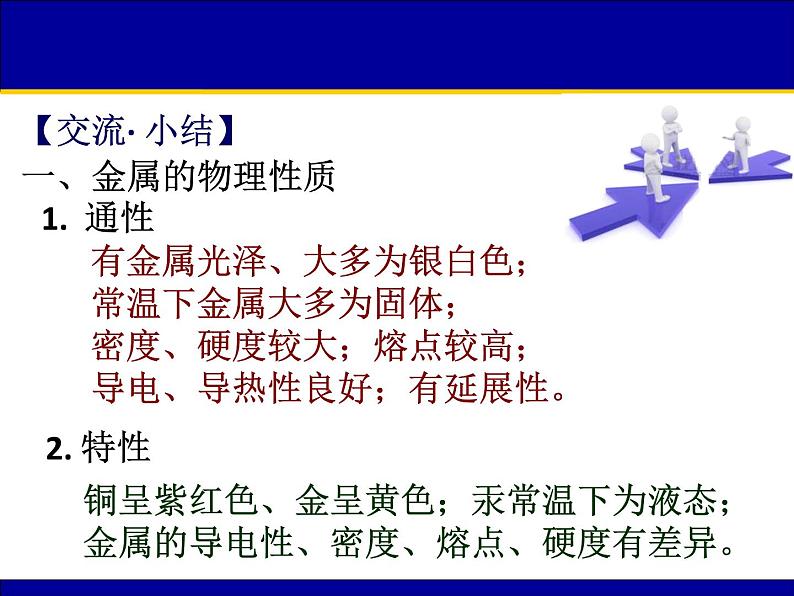 【交流· 小结】

一、金属的物理性质

1. 通性

有金属光泽、大多为银白色；
常温下金属大多为固体；
密度、硬度较大；熔点较高；
导电、导热性良好；有延展性。

2. 特性

铜呈紫红色、金呈黄色；汞常温下为液态；
金属的导电性、密度、熔点、硬度有差异。